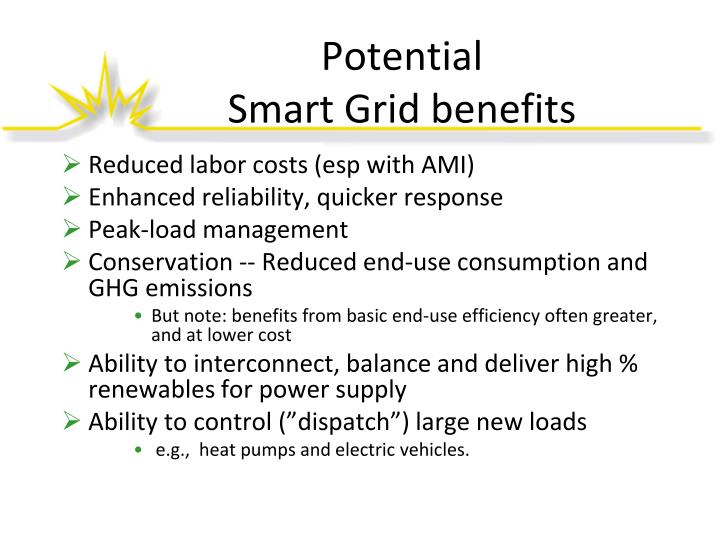 Potential
Smart Grid benefits

➢ Reduced labor costs (esp with AMI)
➢ Enhanced reliability, quicker response
➢ Peak-load management
➢ Conservation -- Reduced end-use consumption and GHG emissions
• But note: benefits from basic end-use efficiency often greater, and at lower cost
➢ Ability to interconnect, balance and deliver high % renewables for power supply
➢ Ability to control (”dispatch”) large new loads
• e.g., heat pumps and electric vehicles.